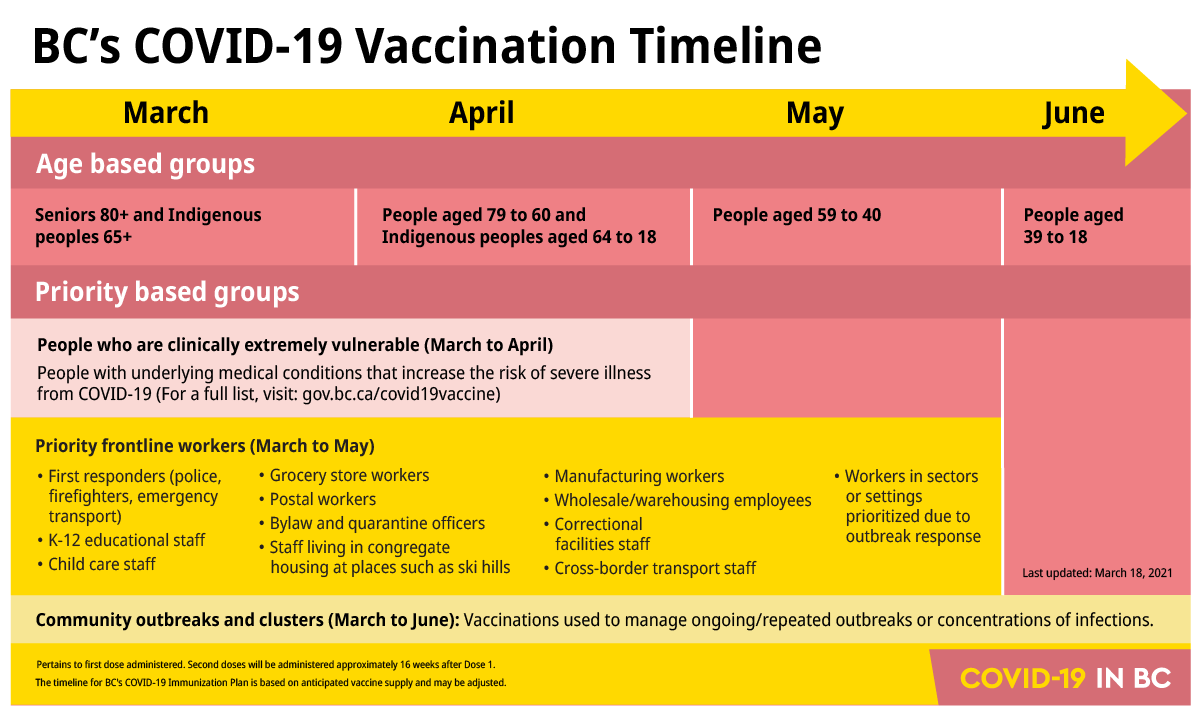 BC's COVID-19 Vaccination Timeline

March
April
May
June

Age based groups

Seniors 80+ and Indigenous peoples 65+

People aged 79 to 60 and Indigenous peoples aged 64 to 18

People aged 59 to 40

People aged 39 to 18

Priority based groups

People who are clinically extremely vulnerable (March to April)

People with underlying medical conditions that increase the risk of severe illness from COVID-19 (For a full list, visit: gov.bc.ca/covid19vaccine)

Priority frontline workers (March to May)

• First responders (police, firefighters, emergency transport)
• K-12 educational staff
• Child care staff

• Grocery store workers
• Postal workers
• Bylaw and quarantine officers
• Staff living in congregate housing at places such as ski hills

• Manufacturing workers
• Wholesale/warehousing employees
• Correctional facilities staff
• Cross-border transport staff

• Workers in sectors or settings prioritized due to outbreak response

Last updated: March 18, 2021

Community outbreaks and clusters (March to June): Vaccinations used to manage ongoing/repeated outbreaks or concentrations of infections.

Pertains to first dose administered. Second doses will be administered approximately 16 weeks after Dose 1.
The timeline for BC's COVID-19 Immunization Plan is based on anticipated vaccine supply and may be adjusted.

COVID-19 IN BC